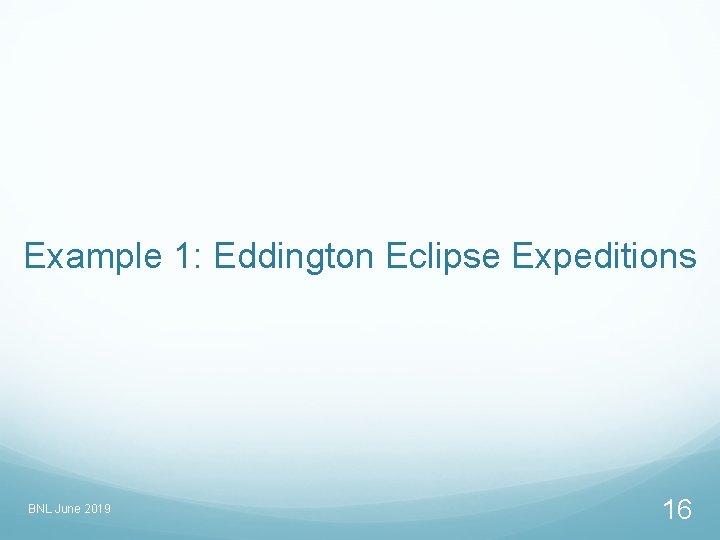 Example 1: Eddington Eclipse Expeditions

BNL June 2019

16